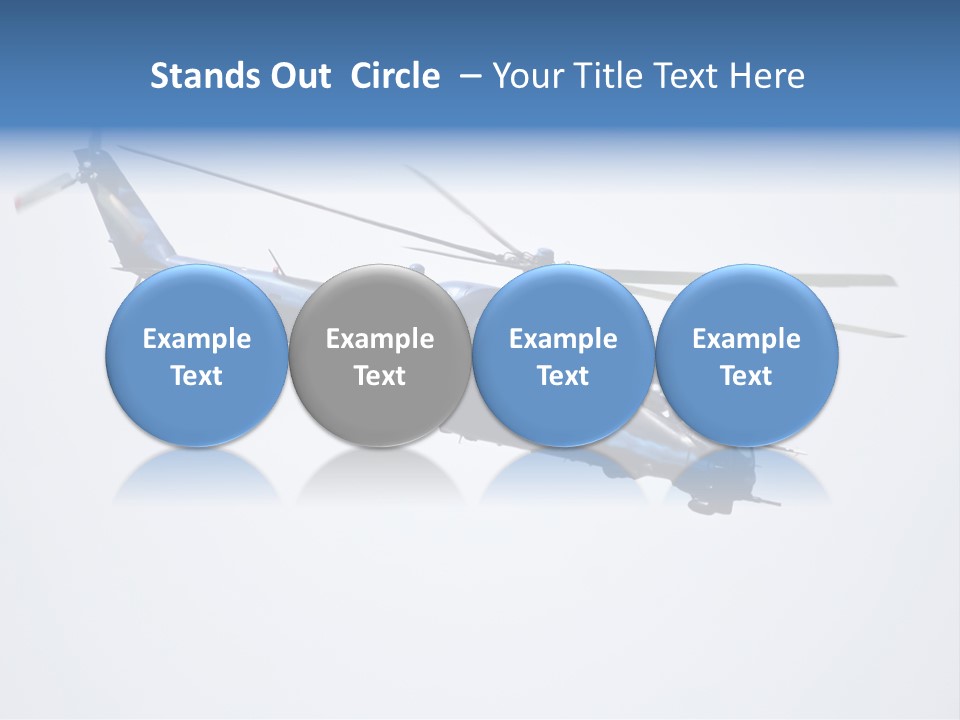 Stands Out Circle – Your Title Text Here

Example Text

Example Text

Example Text

Example Text